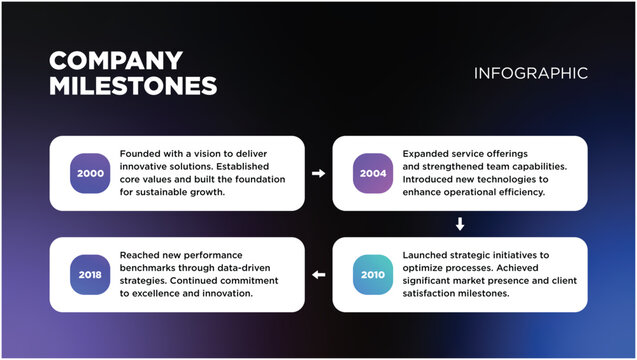 COMPANY MILESTONES

INFOGRAPHIC

2000

Founded with a vision to deliver innovative solutions. Established core values and built the foundation for sustainable growth.

2004

Expanded service offerings and strengthened team capabilities. Introduced new technologies to enhance operational efficiency.

2010

Launched strategic initiatives to optimize processes. Achieved significant market presence and client satisfaction milestones.

2018

Reached new performance benchmarks through data-driven strategies. Continued commitment to excellence and innovation.